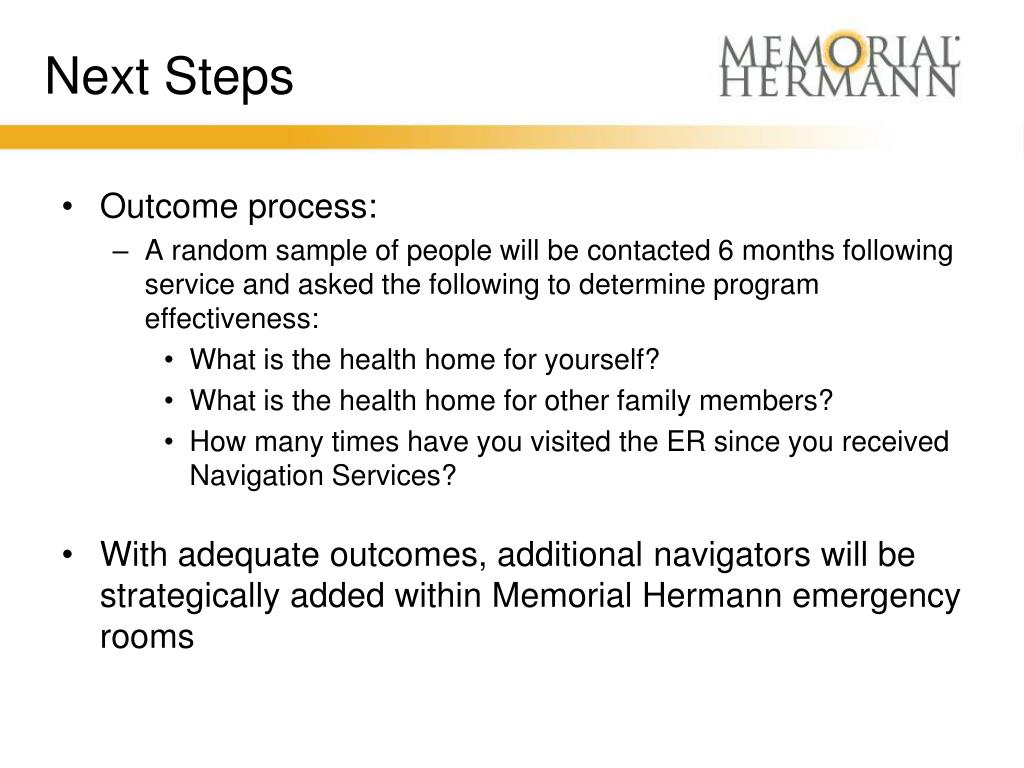 Next Steps

MEMORIAL HERMANN

• Outcome process:
 – A random sample of people will be contacted 6 months following service and asked the following to determine program effectiveness:
  • What is the health home for yourself?
  • What is the health home for other family members?
  • How many times have you visited the ER since you received Navigation Services?

• With adequate outcomes, additional navigators will be strategically added within Memorial Hermann emergency rooms